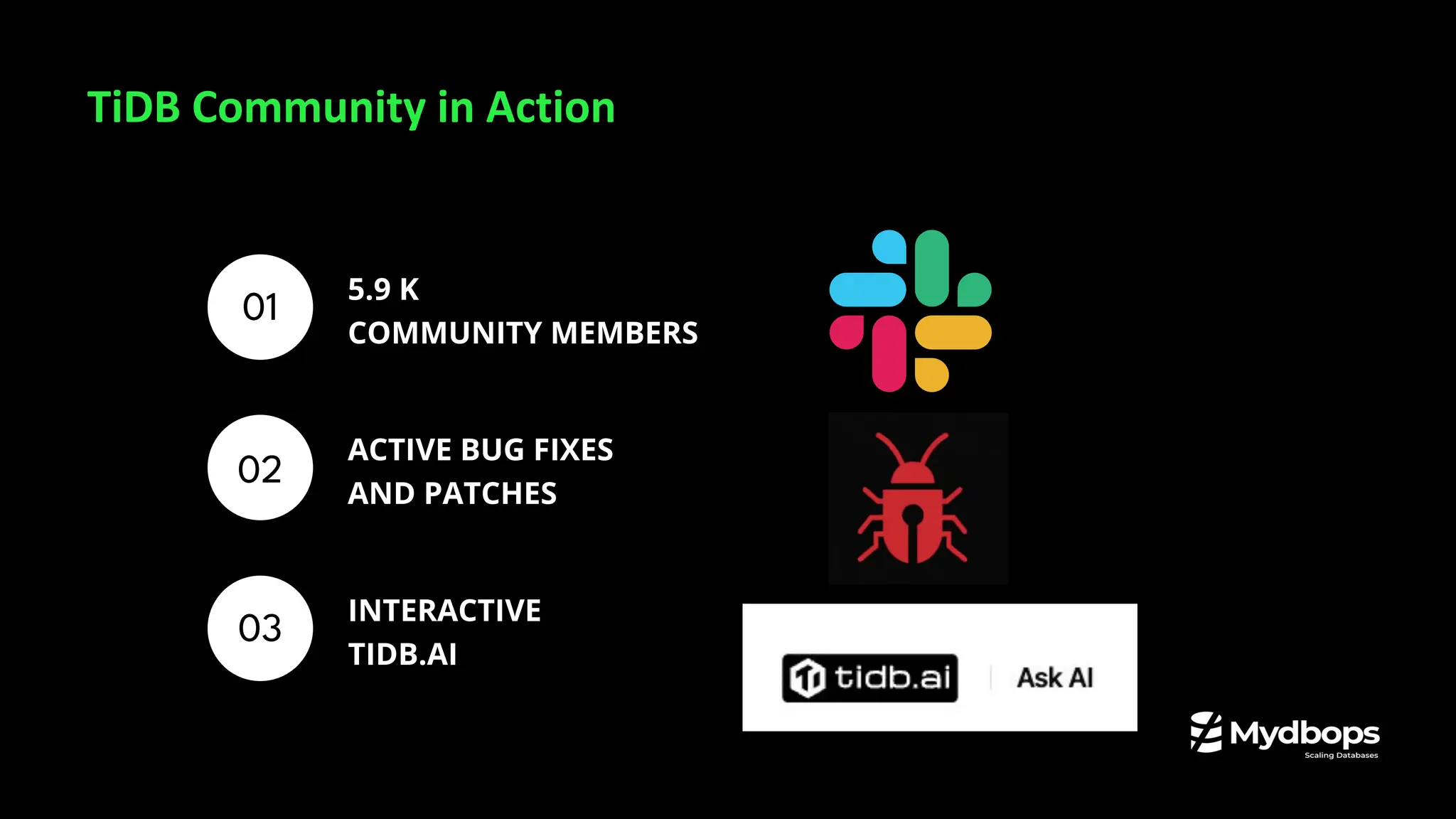 TiDB Community in Action

01

5.9 K
COMMUNITY MEMBERS

02

ACTIVE BUG FIXES
AND PATCHES

03

INTERACTIVE
TIDB.AI

tidb.ai | Ask AI

Mydbops
Scaling Databases